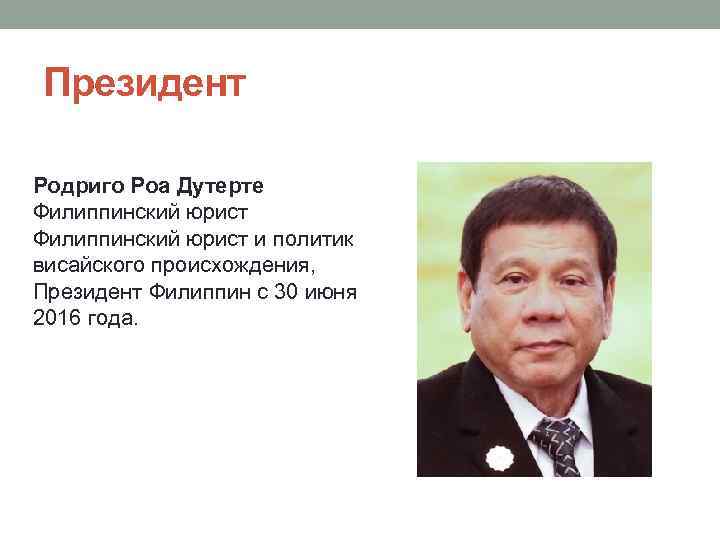 Президент

Родриго Роа Дутерте
Филиппинский юрист
Филиппинский юрист и политик висайского происхождения, Президент Филиппин с 30 июня 2016 года.